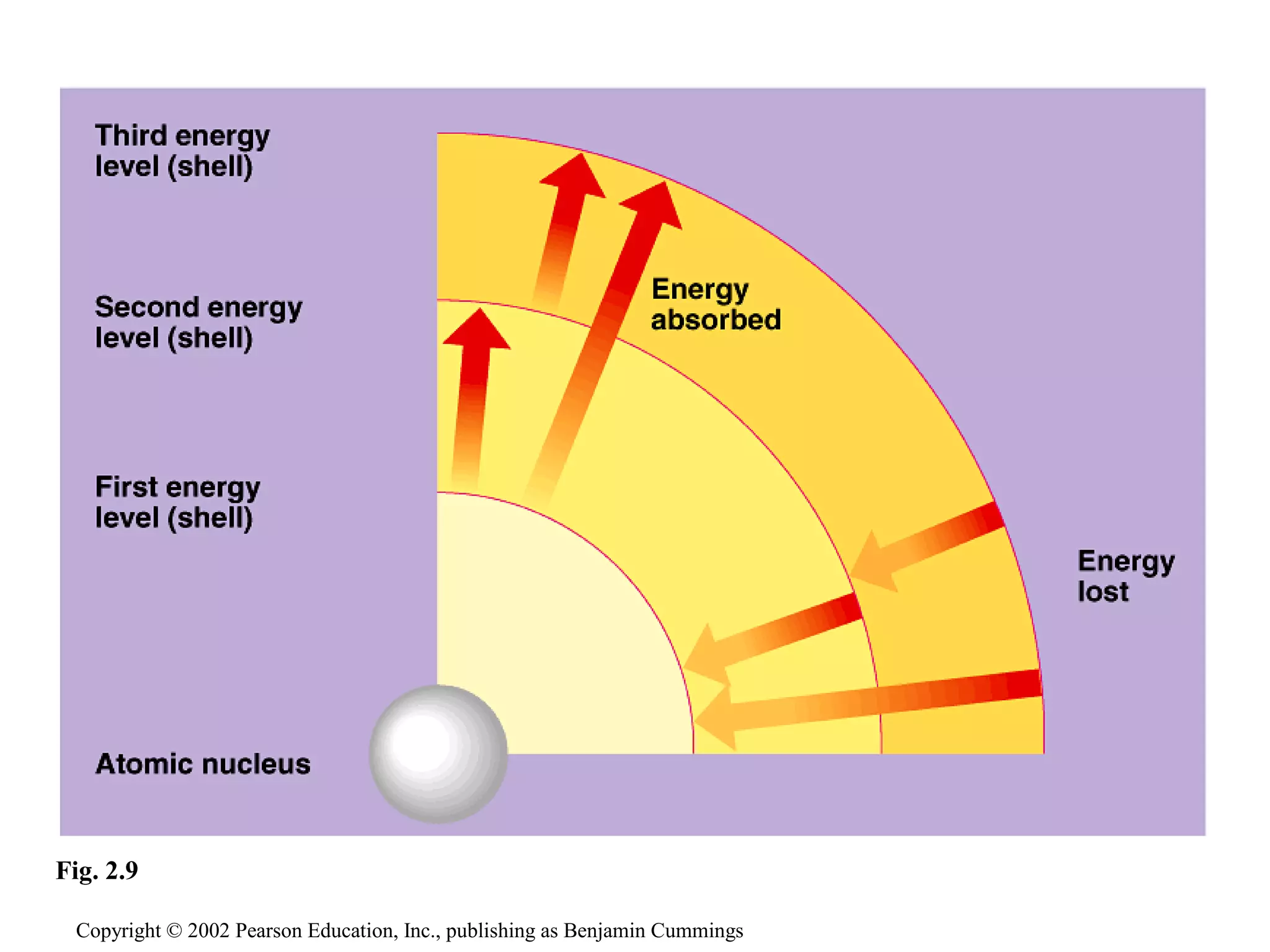 Third energy level (shell)

Second energy level (shell)

First energy level (shell)

Atomic nucleus

Energy absorbed

Energy lost

Fig. 2.9

Copyright © 2002 Pearson Education, Inc., publishing as Benjamin Cummings